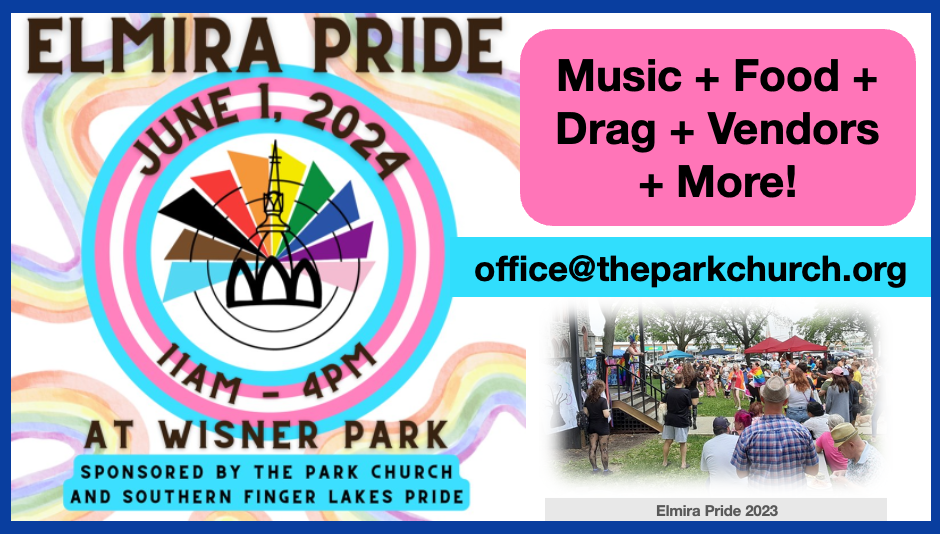 ELMIRA PRIDE

JUNE 1, 2024

11AM – 4PM

AT WISNER PARK

SPONSORED BY THE PARK CHURCH AND SOUTHERN FINGER LAKES PRIDE

Music + Food + Drag + Vendors + More!

office@theparkchurch.org

Elmira Pride 2023